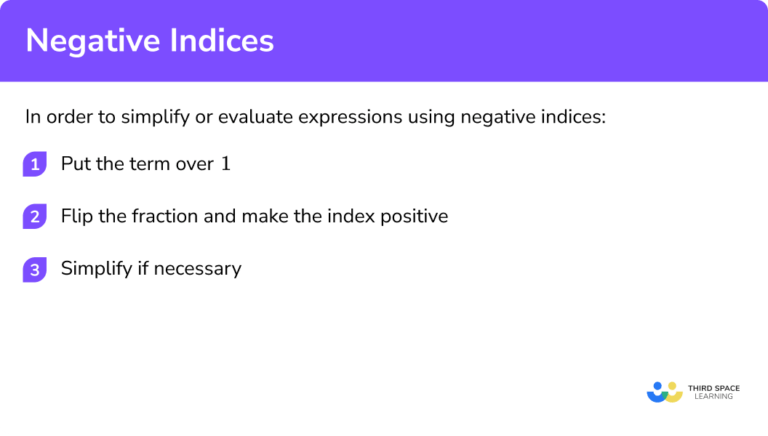 Negative Indices

In order to simplify or evaluate expressions using negative indices:

1 Put the term over 1

2 Flip the fraction and make the index positive

3 Simplify if necessary

THIRD SPACE LEARNING